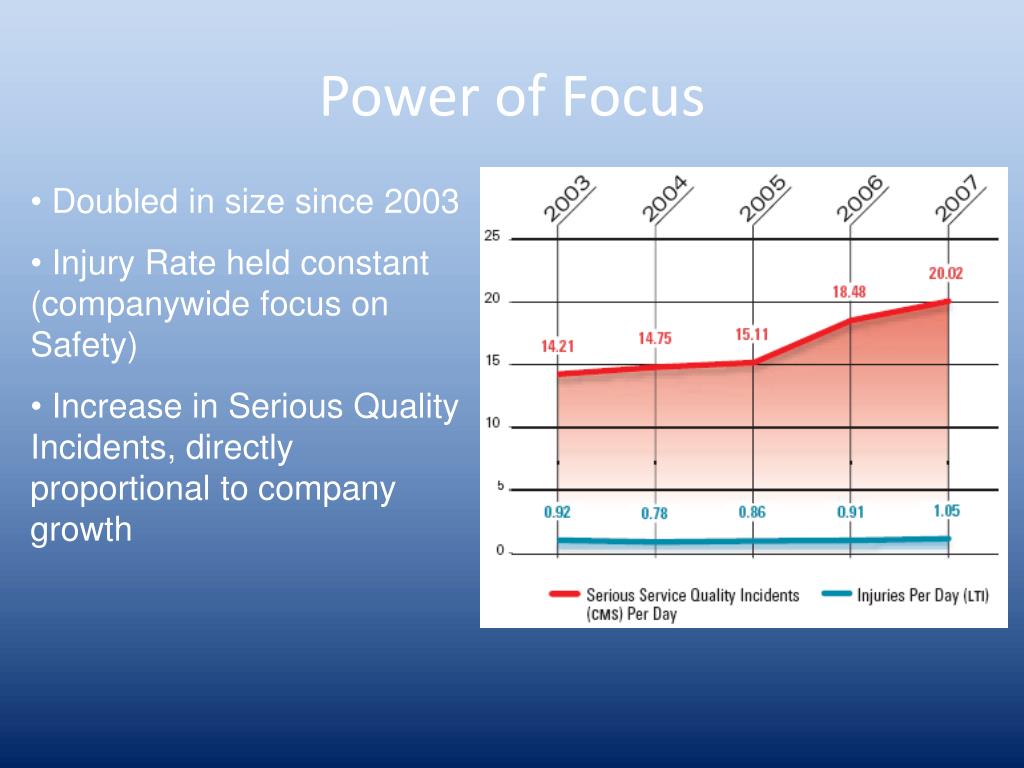 Power of Focus

• Doubled in size since 2003

• Injury Rate held constant (companywide focus on Safety)

• Increase in Serious Quality Incidents, directly proportional to company growth

2003 2004 2005 2006 2007

25
20
15
10
5
0

14.21 14.75 15.11 18.48 20.02

0.92 0.78 0.86 0.91 1.05

Serious Service Quality Incidents (CMS) Per Day

Injuries Per Day (LTI)